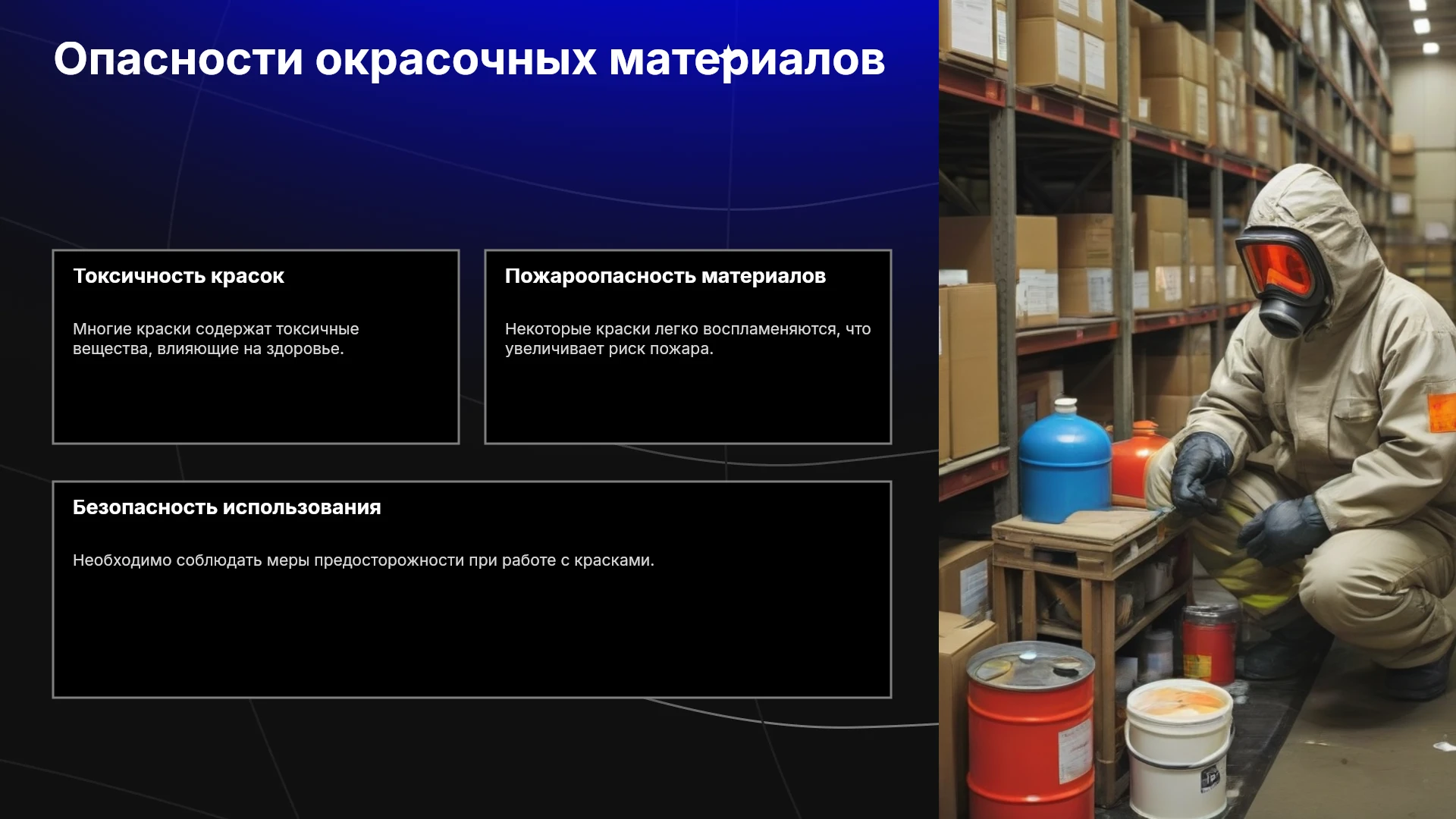 Опасности окрасочных материалов

Токсичность красок

Многие краски содержат токсичные вещества, влияющие на здоровье.

Пожароопасность материалов

Некоторые краски легко воспламеняются, что увеличивает риск пожара.

Безопасность использования

Необходимо соблюдать меры предосторожности при работе с красками.